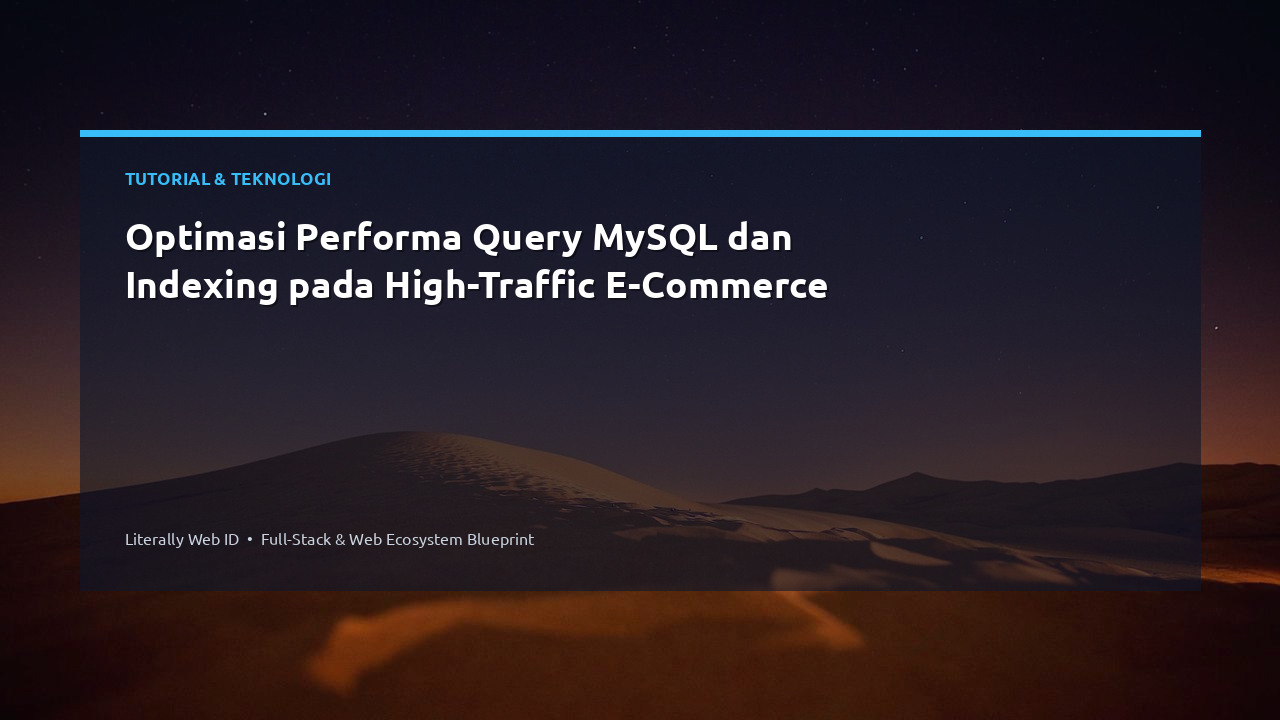 TUTORIAL & TEKNOLOGI

Optimasi Performa Query MySQL dan Indexing pada High-Traffic E-Commerce

Literally Web ID • Full-Stack & Web Ecosystem Blueprint